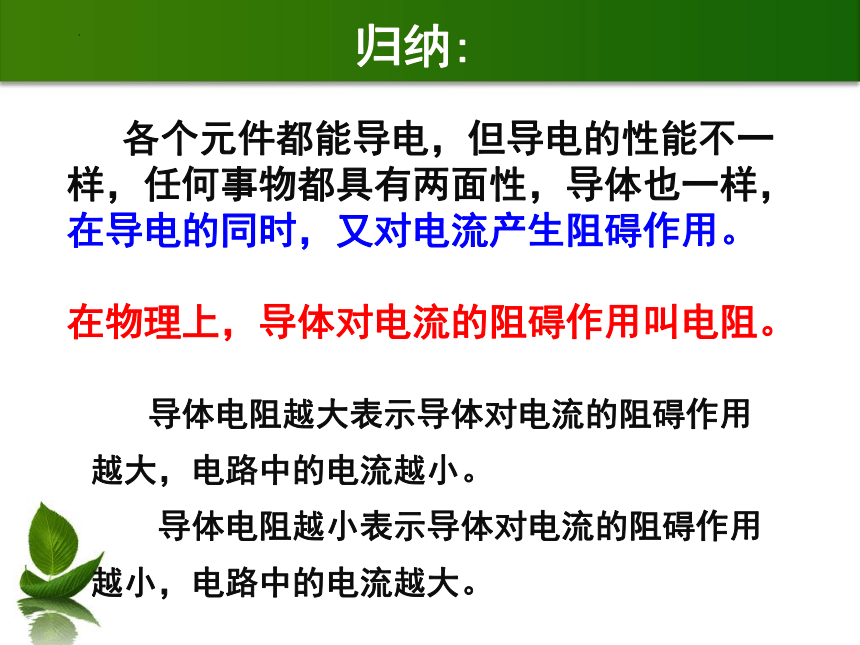 归纳：

各个元件都能导电，但导电的性能不一样，任何事物都具有两面性，导体也一样，在导电的同时，又对电流产生阻碍作用。

在物理上，导体对电流的阻碍作用叫电阻。

导体电阻越大表示导体对电流的阻碍作用越大，电路中的电流越小。

导体电阻越小表示导体对电流的阻碍作用越小，电路中的电流越大。